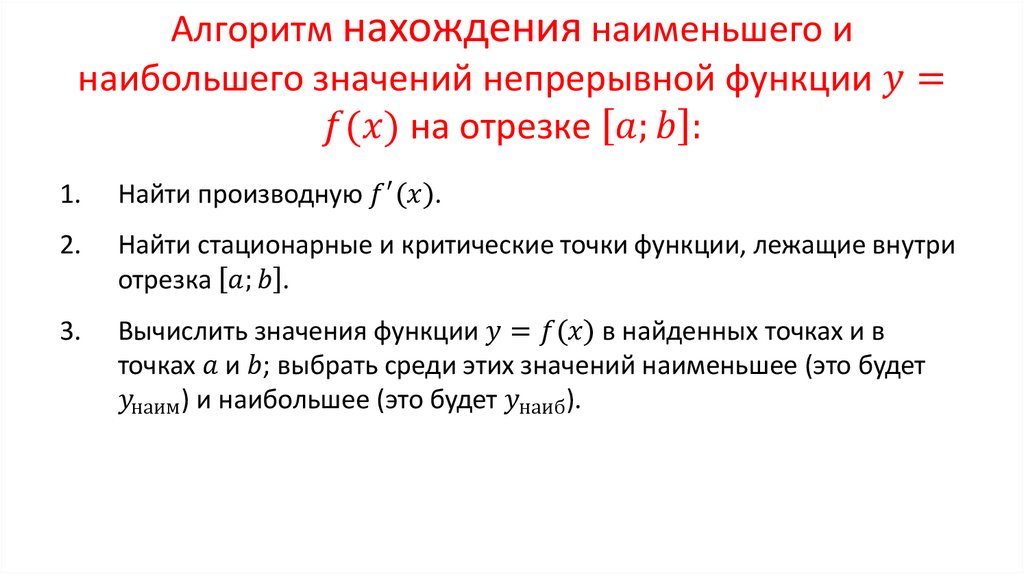 Алгоритм нахождения наименьшего и наибольшего значений непрерывной функции $y = f(x)$ на отрезке $[a; b]$:

1. Найти производную $f'(x)$.

2. Найти стационарные и критические точки функции, лежащие внутри отрезка $[a; b]$.

3. Вычислить значения функции $y = f(x)$ в найденных точках и в точках $a$ и $b$; выбрать среди этих значений наименьшее (это будет $y_{\text{наим}}$) и наибольшее (это будет $y_{\text{наиб}}$).